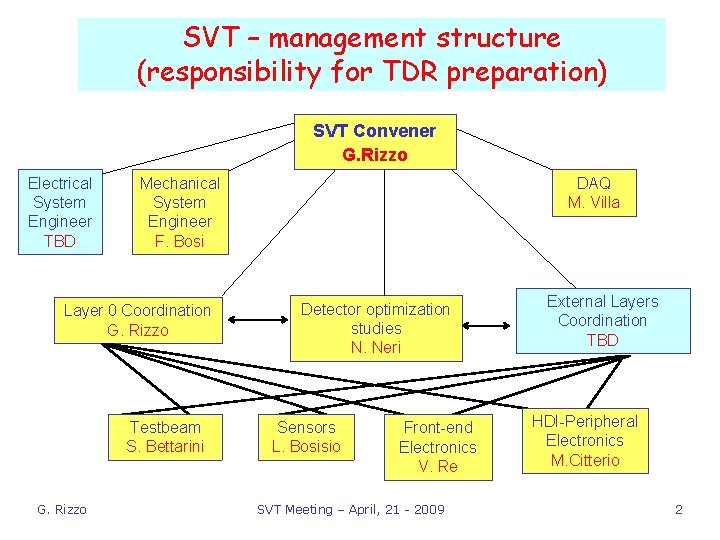 SVT – management structure
(responsibility for TDR preparation)

SVT Convener
G.Rizzo

Electrical System Engineer
TBD

Mechanical System Engineer
F. Bosi

DAQ
M. Villa

Layer 0 Coordination
G. Rizzo

Detector optimization studies
N. Neri

External Layers Coordination
TBD

Testbeam
S. Bettarini

Sensors
L. Bosisio

Front-end Electronics
V. Re

HDI-Peripheral Electronics
M.Citterio

G. Rizzo

SVT Meeting – April, 21 - 2009

2